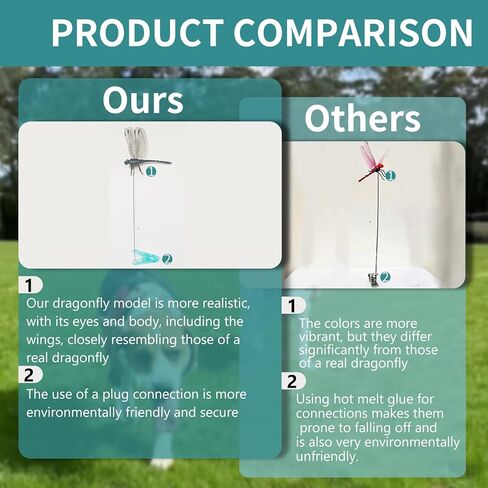 PRODUCT COMPARISON

Ours

1

2

1
Our dragonfly model is more realistic, with its eyes and body, including the wings, closely resembling those of a real dragonfly

2
The use of a plug connection is more environmentally friendly and secure

Others

1

2

1
The colors are more vibrant, but they differ significantly from those of a real dragonfly

2
Using hot melt glue for connections makes them prone to falling off and is also very environmentally unfriendly.